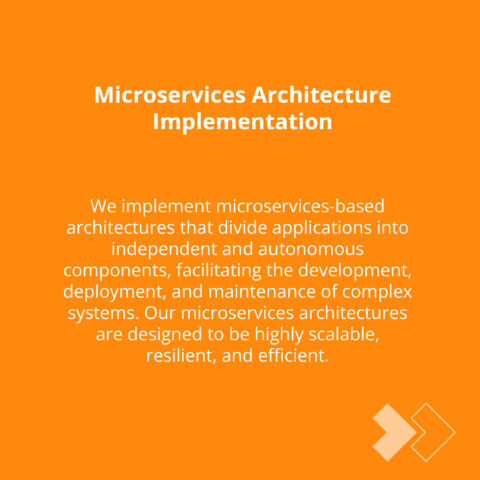 Microservices Architecture Implementation

We implement microservices-based architectures that divide applications into independent and autonomous components, facilitating the development, deployment, and maintenance of complex systems. Our microservices architectures are designed to be highly scalable, resilient, and efficient.